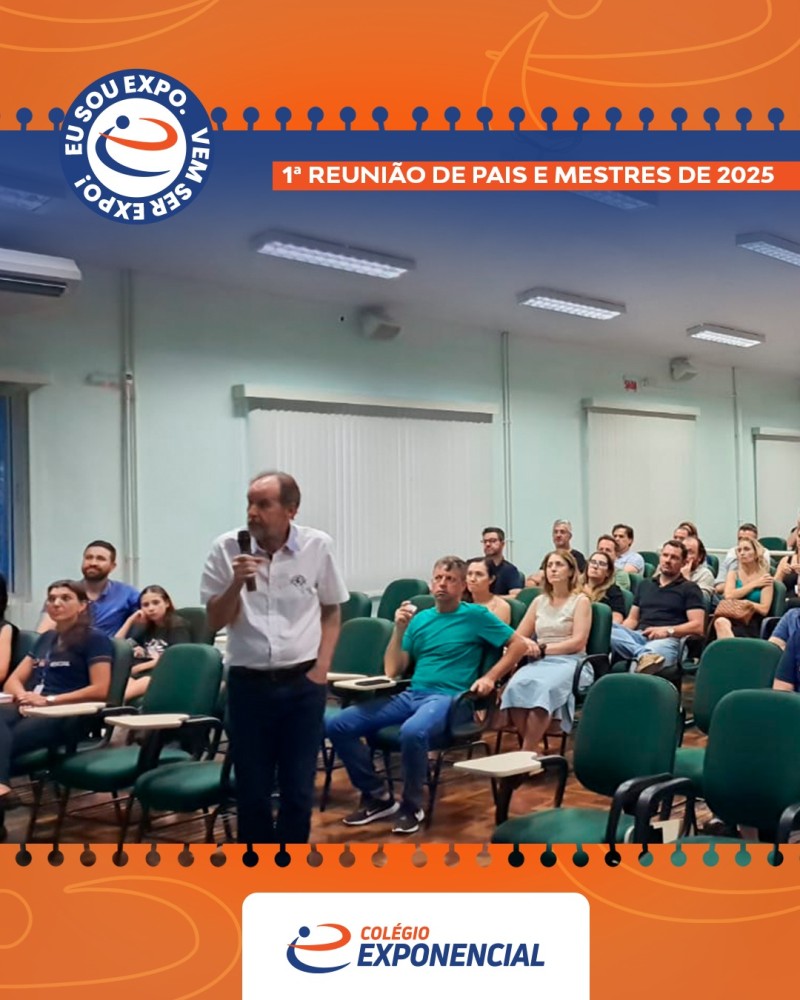 EU SOU EXPO. VEM SER EXPO!

1ª REUNIÃO DE PAIS E MESTRES DE 2025

COLÉGIO EXPONENCIAL